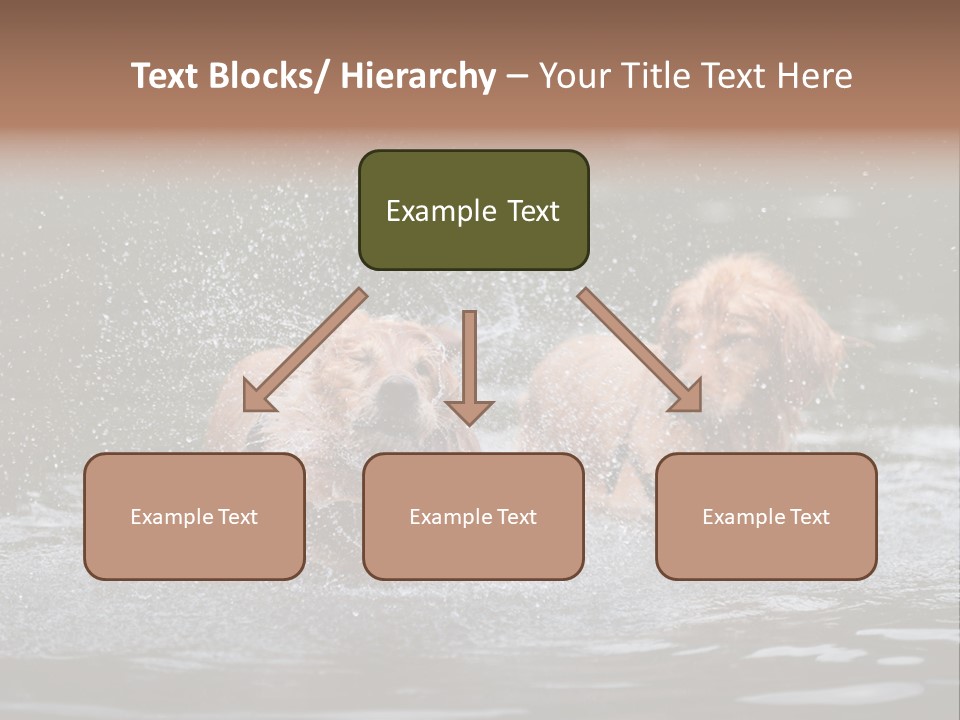 Text Blocks/ Hierarchy – Your Title Text Here

Example Text

Example Text

Example Text

Example Text